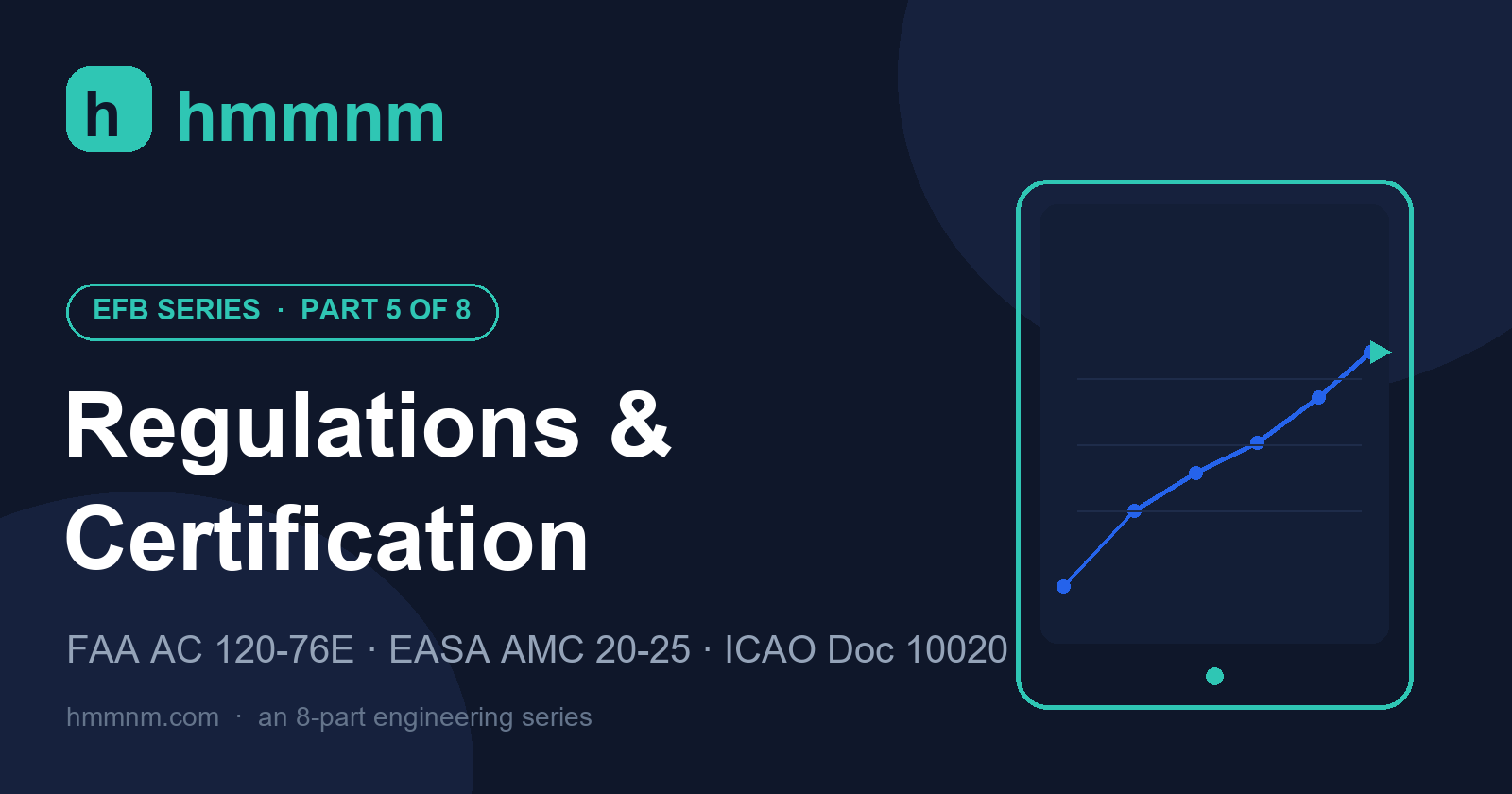 h hmmnm

EFB SERIES · PART 5 OF 8

Regulations & Certification

FAA AC 120-76E · EASA AMC 20-25 · ICAO Doc 10020

hmmnm.com · an 8-part engineering series